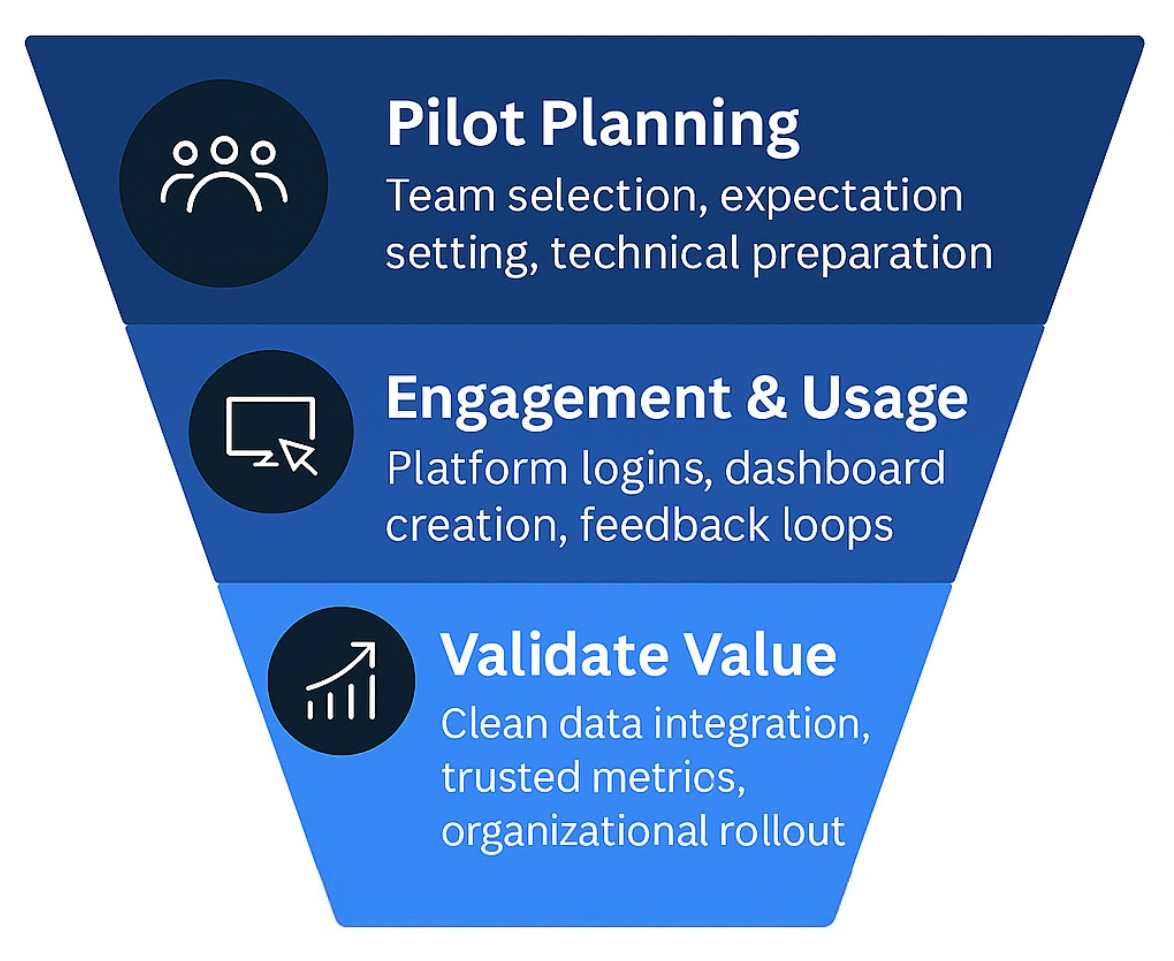 Pilot Planning
Team selection, expectation setting, technical preparation

Engagement & Usage
Platform logins, dashboard creation, feedback loops

Validate Value
Clean data integration, trusted metrics, organizational rollout